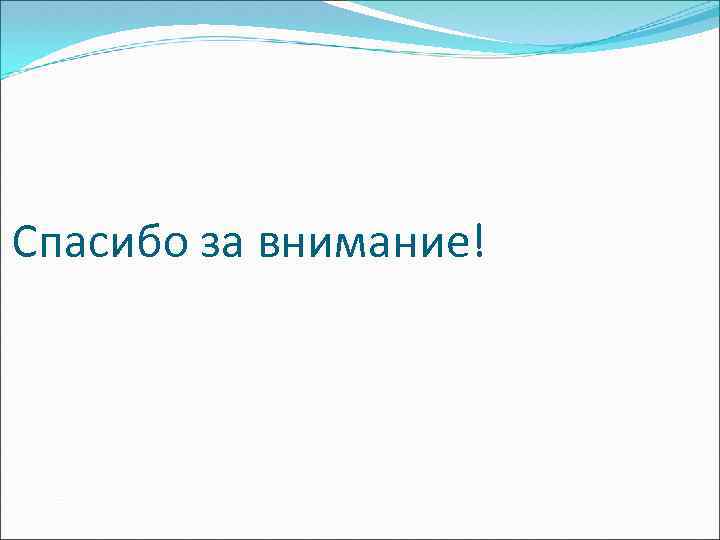 Спасибо за внимание!